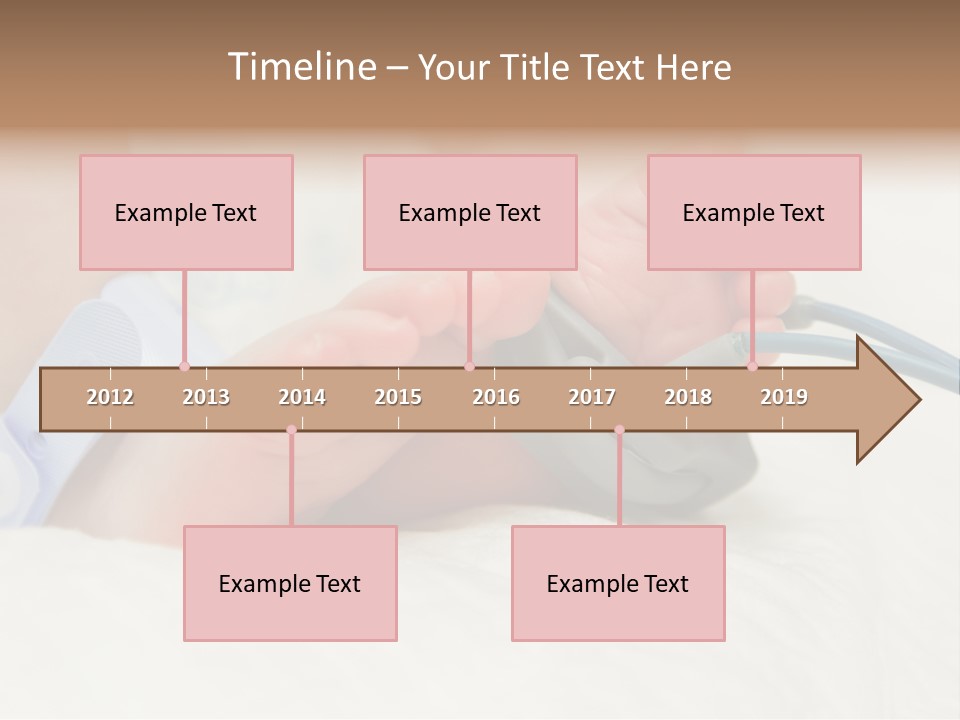 Timeline – Your Title Text Here

Example Text

Example Text

Example Text

2012
2013
2014
2015
2016
2017
2018
2019

Example Text

Example Text